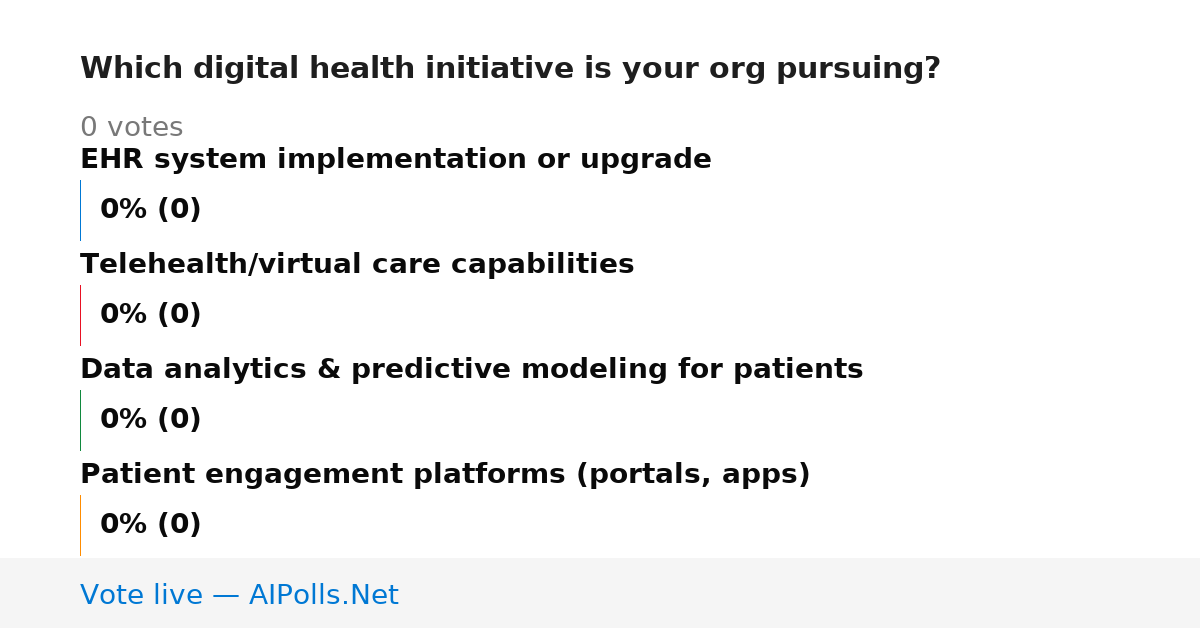 Which digital health initiative is your org pursuing?

0 votes

EHR system implementation or upgrade

0% (0)

Telehealth/virtual care capabilities

0% (0)

Data analytics & predictive modeling for patients

0% (0)

Patient engagement platforms (portals, apps)

0% (0)

Vote live — AIPolls.Net